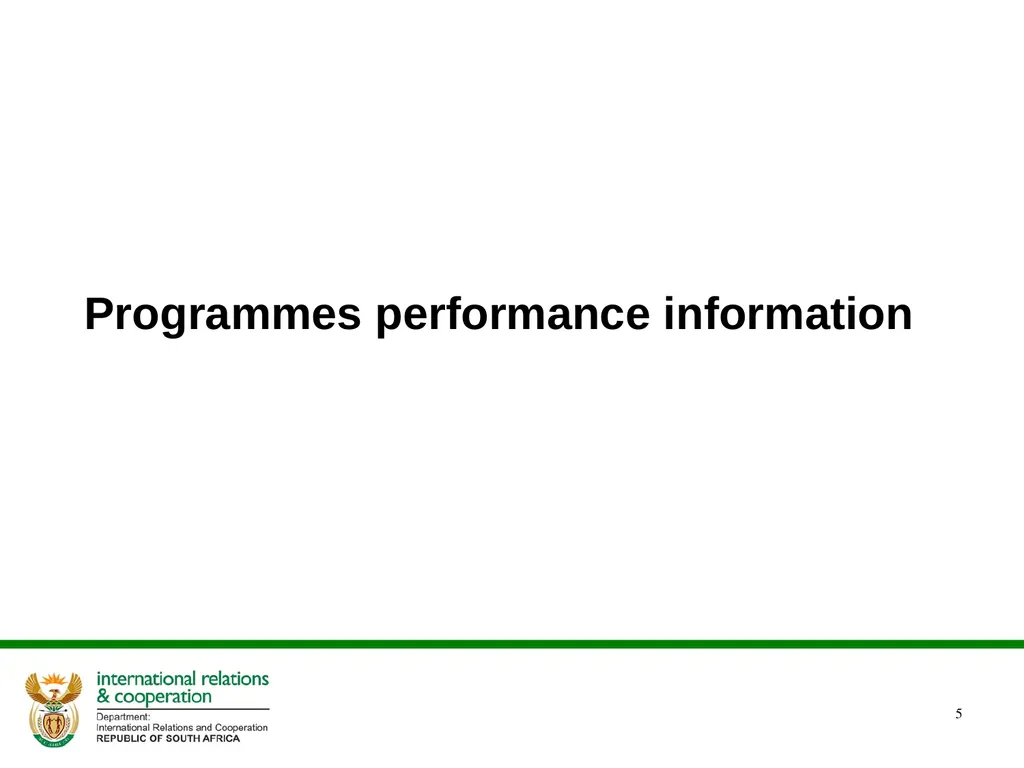 Programmes performance information

international relations
& cooperation
Department:
International Relations and Cooperation
REPUBLIC OF SOUTH AFRICA

5